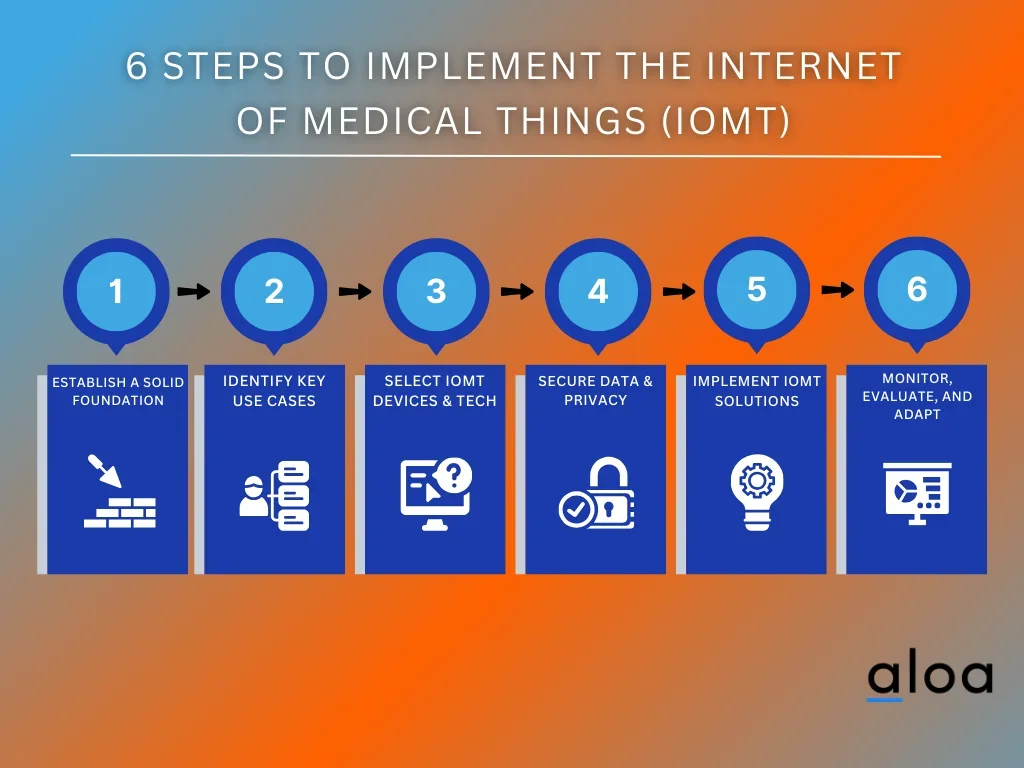 6 STEPS TO IMPLEMENT THE INTERNET OF MEDICAL THINGS (IOMT)

1

ESTABLISH A SOLID FOUNDATION

2

IDENTIFY KEY USE CASES

3

SELECT IOMT DEVICES & TECH

4

SECURE DATA & PRIVACY

5

IMPLEMENT IOMT SOLUTIONS

6

MONITOR, EVALUATE, AND ADAPT

aloa